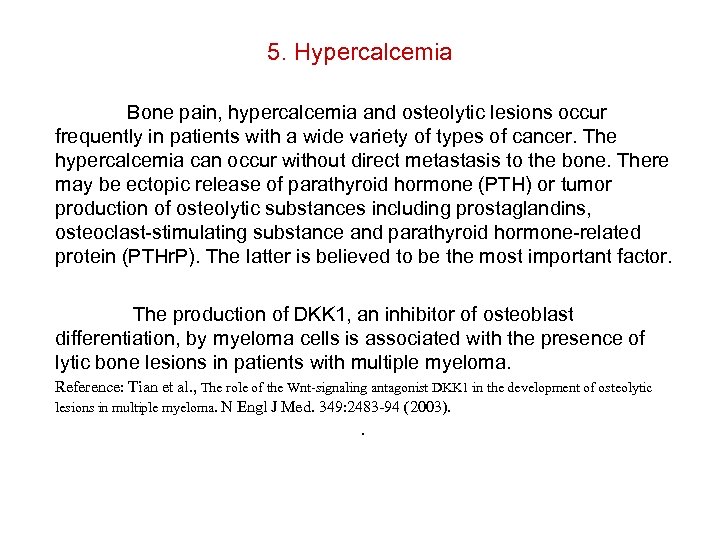 5. Hypercalcemia

Bone pain, hypercalcemia and osteolytic lesions occur frequently in patients with a wide variety of types of cancer. The hypercalcemia can occur without direct metastasis to the bone. There may be ectopic release of parathyroid hormone (PTH) or tumor production of osteolytic substances including prostaglandins, osteoclast-stimulating substance and parathyroid hormone-related protein (PTHrP). The latter is believed to be the most important factor.

The production of DKK1, an inhibitor of osteoblast differentiation, by myeloma cells is associated with the presence of lytic bone lesions in patients with multiple myeloma.

Reference: Tian et al., The role of the Wnt-signaling antagonist DKK1 in the development of osteolytic lesions in multiple myeloma. N Engl J Med. 349:2483-94 (2003).

.